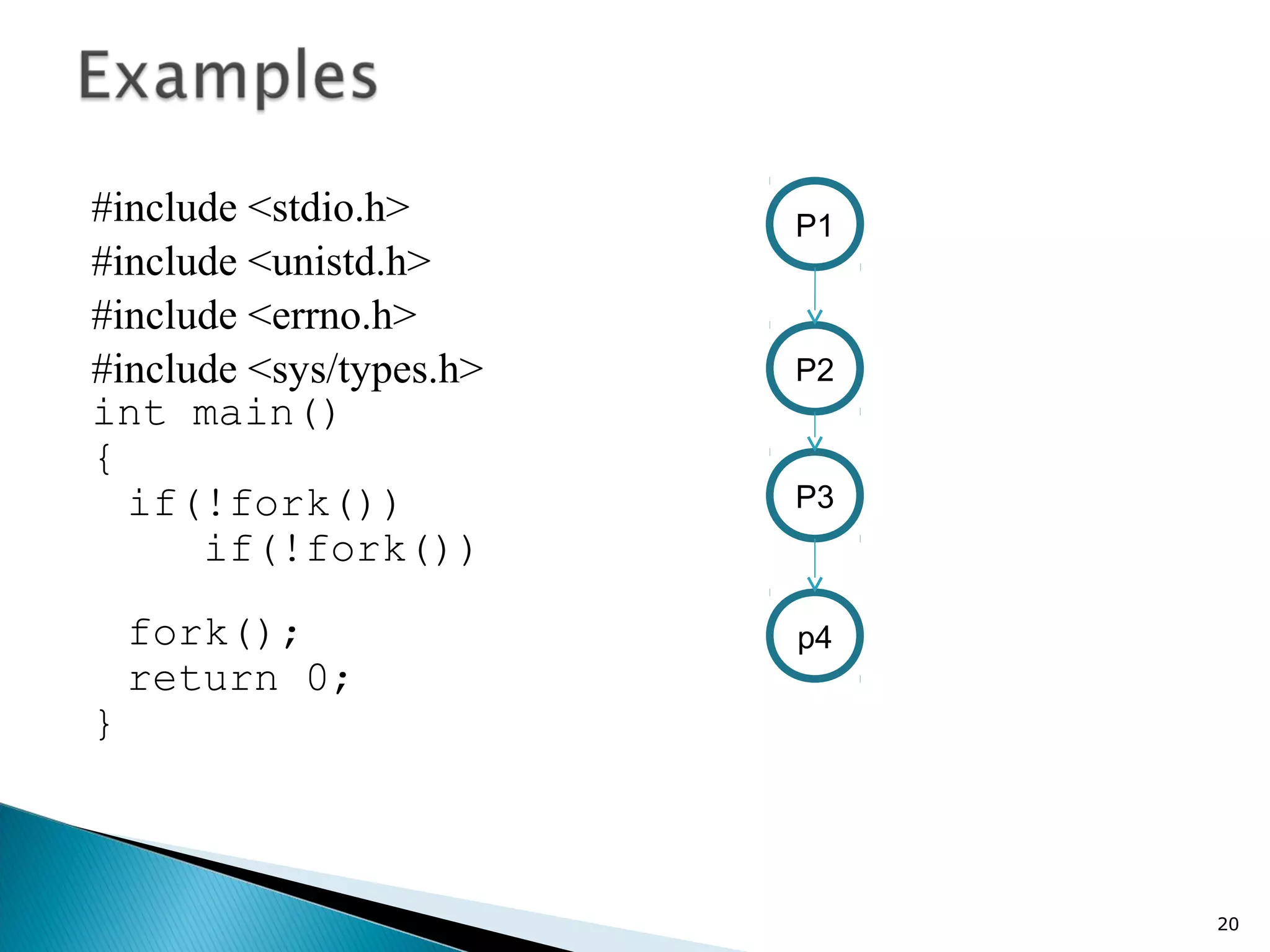 Examples

#include <stdio.h>
#include <unistd.h>
#include <errno.h>
#include <sys/types.h>
int main()
{
  if(!fork())
      if(!fork())

  fork();
  return 0;
}

P1

P2

P3

p4

20